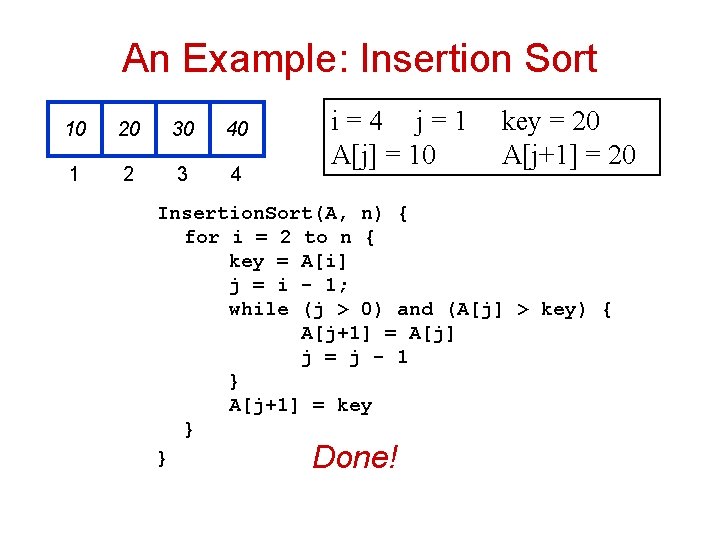 An Example: Insertion Sort

| 10 | 20 | 30 | 40 |
|---|---|---|---|
| 1 | 2 | 3 | 4 |

i = 4 j = 1 key = 20
A[j] = 10 A[j+1] = 20

InsertionSort(A, n) {
for i = 2 to n {
key = A[i]
j = i - 1;
while (j > 0) and (A[j] > key) {
A[j+1] = A[j]
j = j - 1
}
A[j+1] = key
}
}

Done!